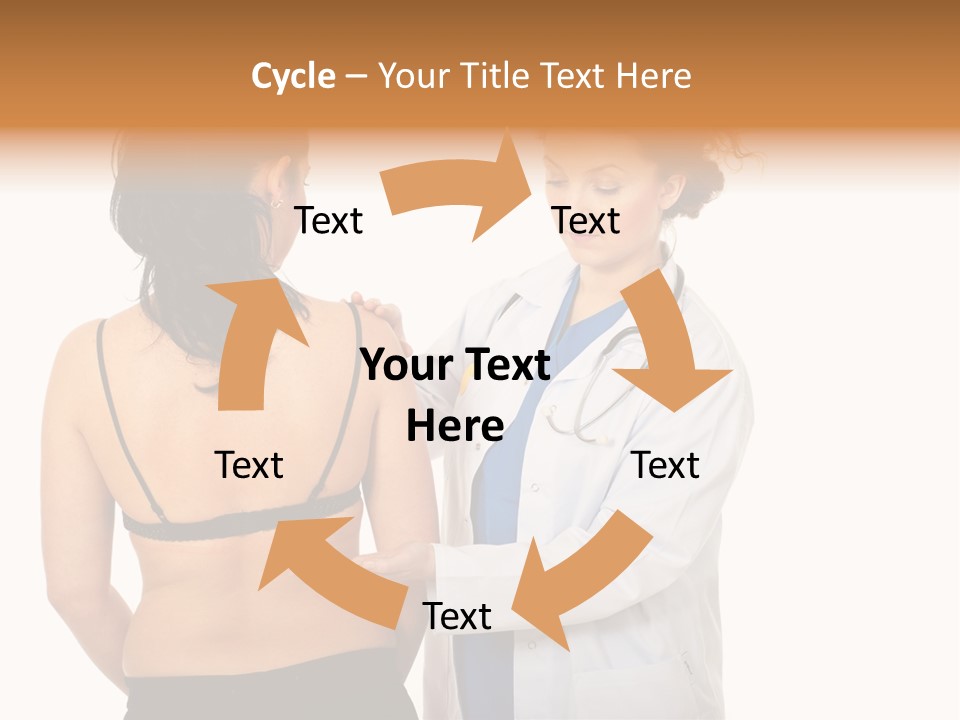 Cycle – Your Title Text Here

Text

Text

Your Text Here

Text

Text

Text